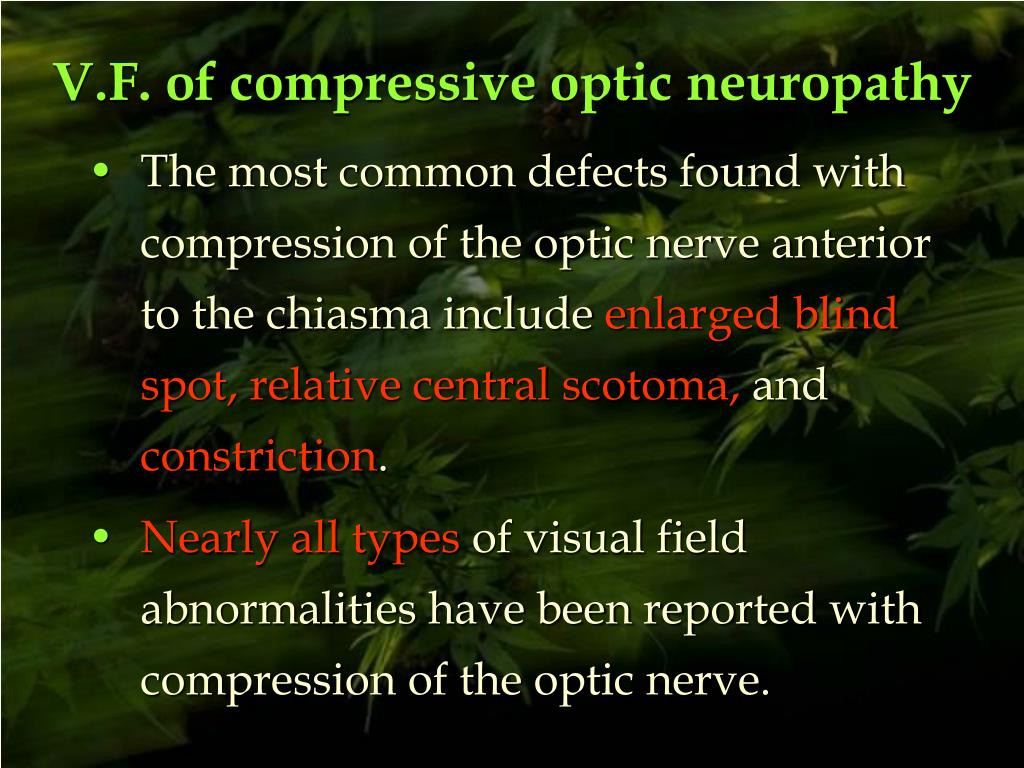 V.F. of compressive optic neuropathy

• The most common defects found with compression of the optic nerve anterior to the chiasma include enlarged blind spot, relative central scotoma, and constriction.

• Nearly all types of visual field abnormalities have been reported with compression of the optic nerve.